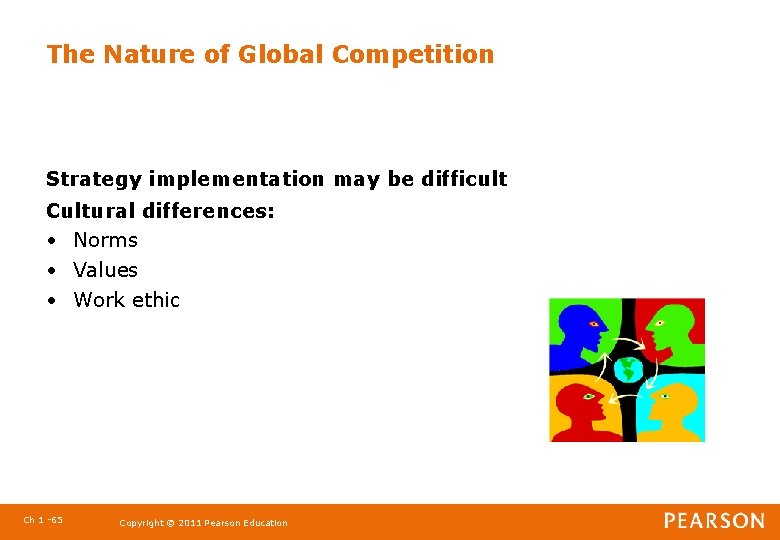 The Nature of Global Competition

Strategy implementation may be difficult

Cultural differences:

• Norms
• Values
• Work ethic

Ch 1 -65

Copyright © 2011 Pearson Education

PEARSON